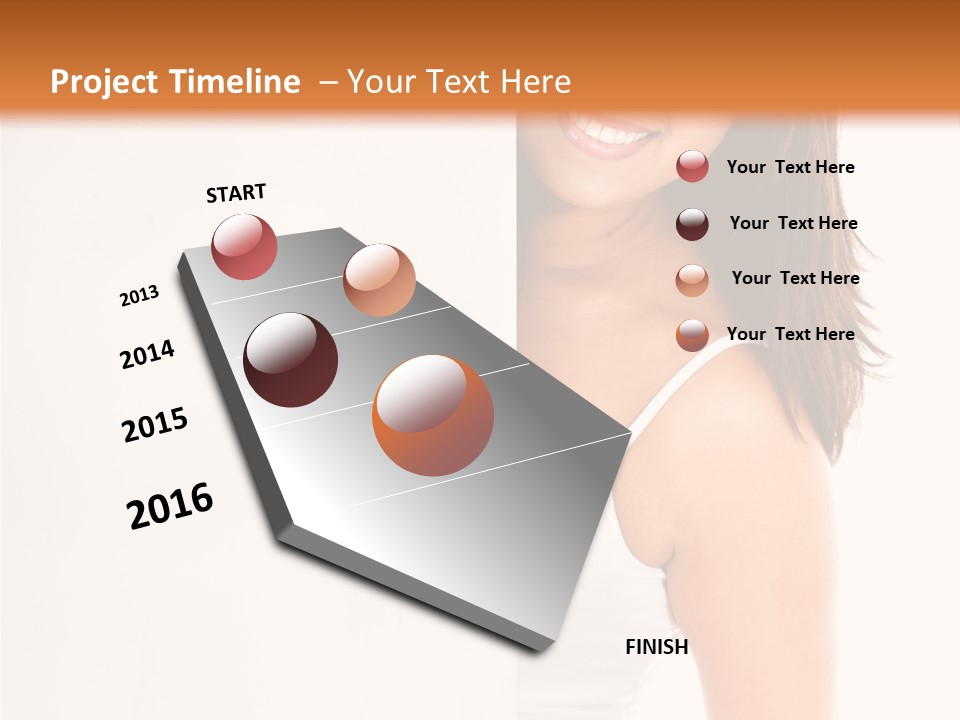 Project Timeline – Your Text Here

START

2013

2014

2015

2016

FINISH

Your Text Here

Your Text Here

Your Text Here

Your Text Here